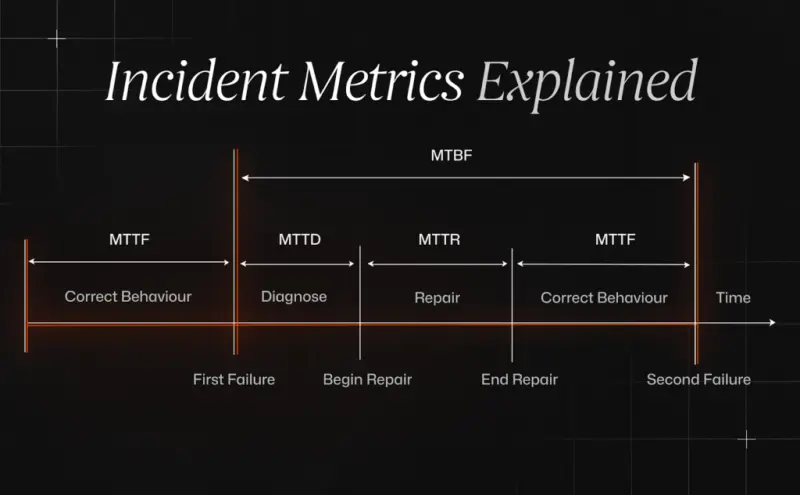 Incident Metrics Explained

MTBF

MTTF

MTTD

MTTR

MTTF

Correct Behaviour

Diagnose

Repair

Correct Behaviour

Time

First Failure

Begin Repair

End Repair

Second Failure